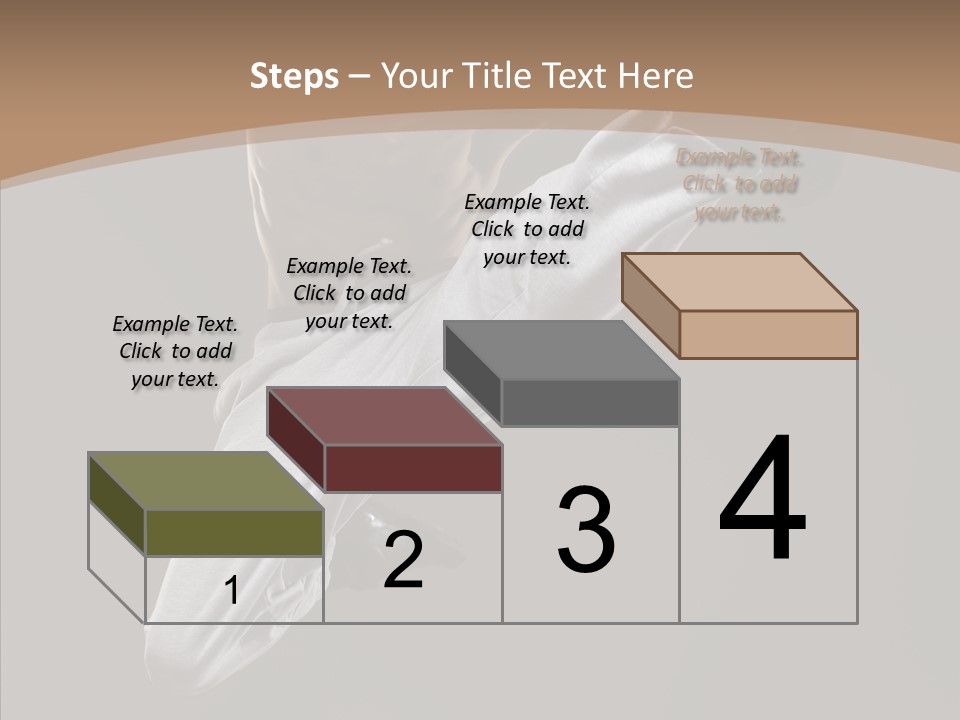 Steps – Your Title Text Here

Example Text. Click to add your text.

Example Text. Click to add your text.

Example Text. Click to add your text.

Example Text. Click to add your text.

1

2

3

4